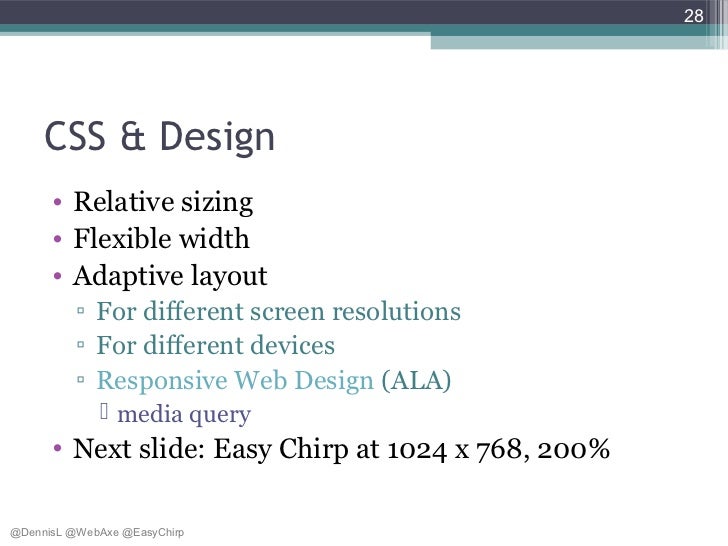 28

CSS & Design

• Relative sizing
• Flexible width
• Adaptive layout
▫ For different screen resolutions
▫ For different devices
▫ Responsive Web Design (ALA)
 media query
• Next slide: Easy Chirp at 1024 x 768, 200%

@DennisL @WebAxe @EasyChirp